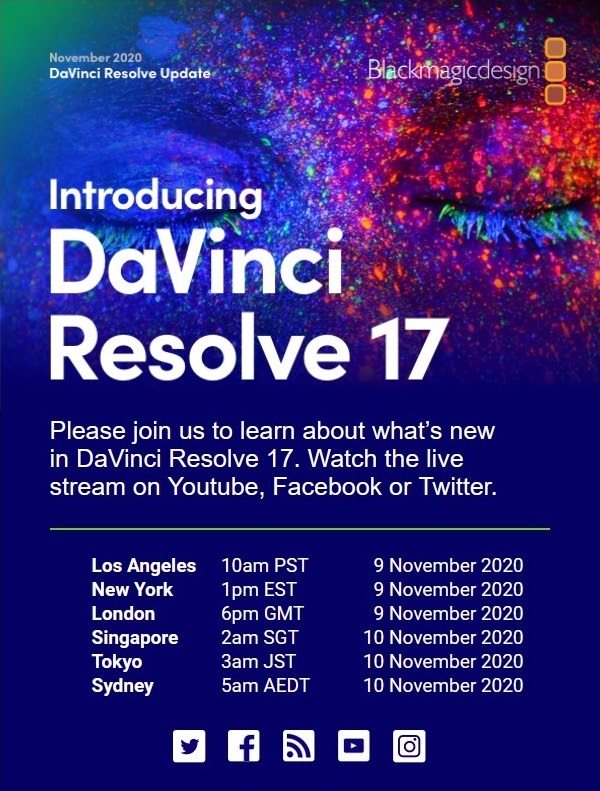 November 2020
DaVinci Resolve Update

Blackmagicdesign

Introducing
DaVinci
Resolve 17

Please join us to learn about what's new in DaVinci Resolve 17. Watch the live stream on Youtube, Facebook or Twitter.

| | | |
|---|---|---|
| Los Angeles | 10am PST | 9 November 2020 |
| New York | 1pm EST | 9 November 2020 |
| London | 6pm GMT | 9 November 2020 |
| Singapore | 2am SGT | 10 November 2020 |
| Tokyo | 3am JST | 10 November 2020 |
| Sydney | 5am AEDT | 10 November 2020 |